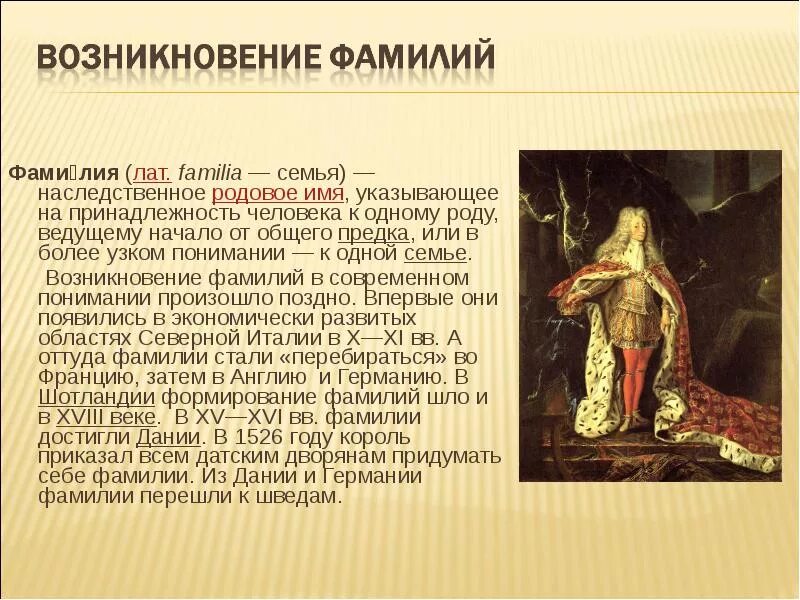 ВОЗНИКНОВЕНИЕ ФАМИЛИЙ

Фами́лия (лат. familia — семья) — наследственное родовое имя, указывающее на принадлежность человека к одному роду, ведущему начало от общего предка, или в более узком понимании — к одной семье.

Возникновение фамилий в современном понимании произошло поздно. Впервые они появились в экономически развитых областях Северной Италии в X—XI вв. А оттуда фамилии стали «перебираться» во Францию, затем в Англию и Германию. В Шотландии формирование фамилий шло и в XVIII веке. В XV—XVI вв. фамилии достигли Дании. В 1526 году король приказал всем датским дворянам придумать себе фамилии. Из Дании и Германии фамилии перешли к шведам.